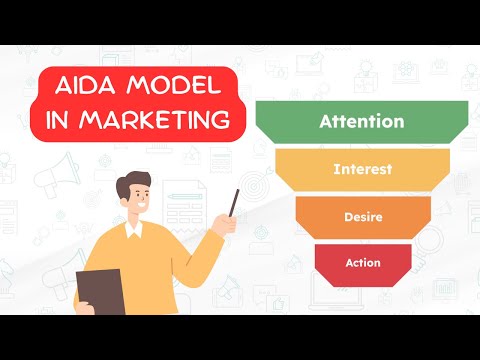 AIDA MODEL IN MARKETING

Attention

Interest

Desire

Action